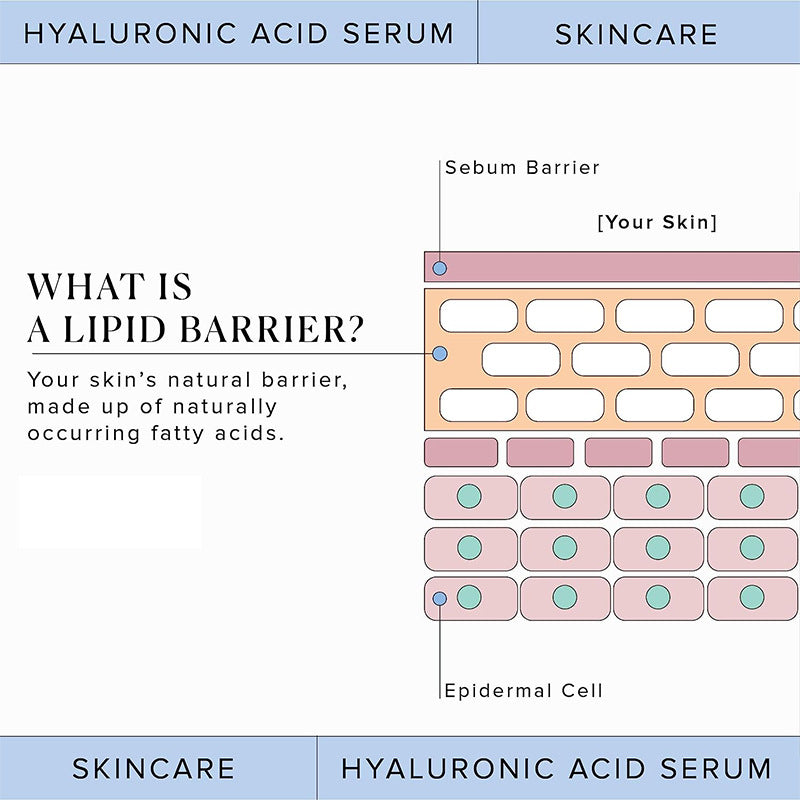 HYALURONIC ACID SERUM

SKINCARE

Sebum Barrier

[Your Skin]

WHAT IS A LIPID BARRIER?

Your skin's natural barrier, made up of naturally occurring fatty acids.

Epidermal Cell

SKINCARE

HYALURONIC ACID SERUM